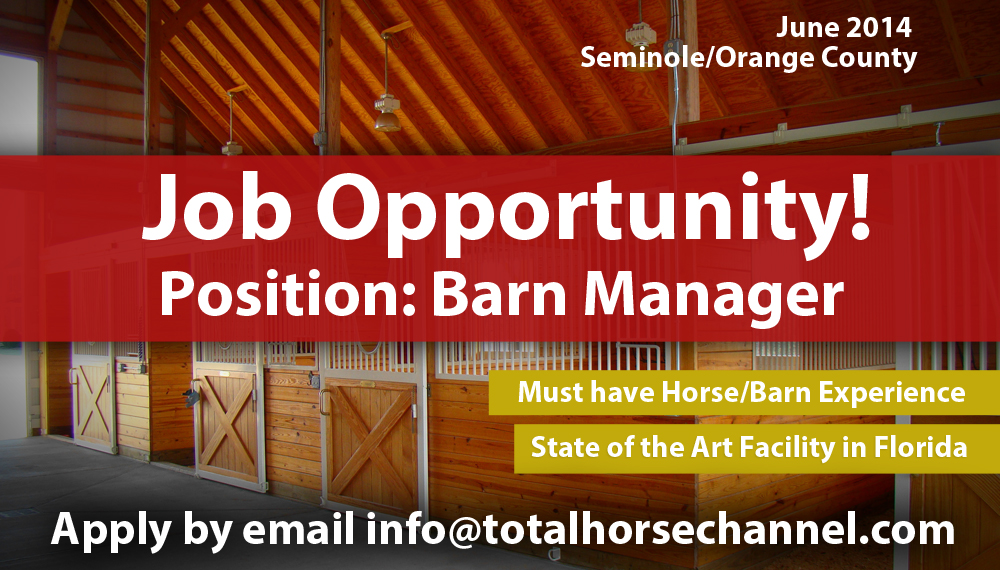 June 2014
Seminole/Orange County

Job Opportunity!
Position: Barn Manager

Must have Horse/Barn Experience

State of the Art Facility in Florida

Apply by email info@totalhorsechannel.com